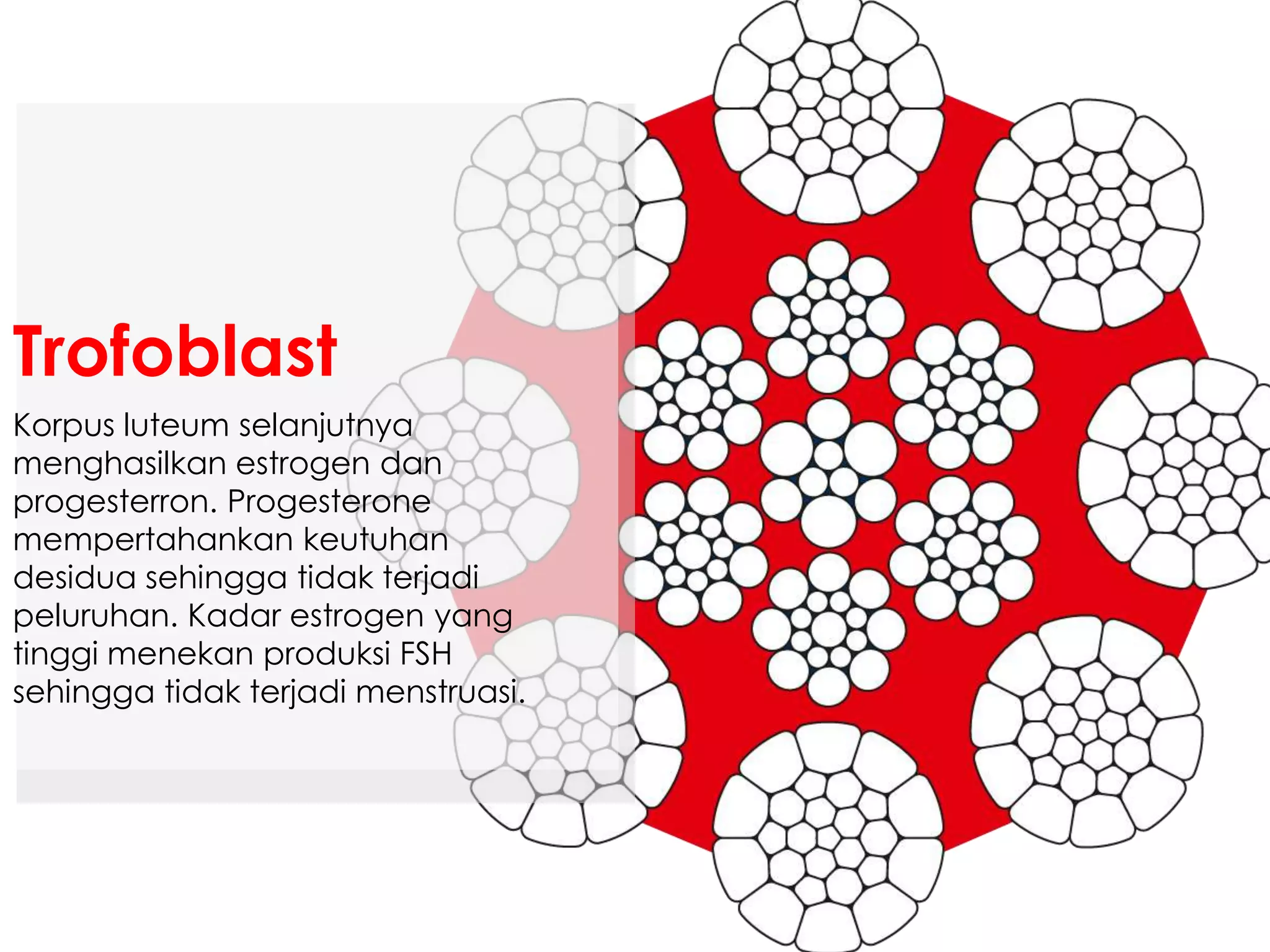 Trofoblast

Korpus luteum selanjutnya menghasilkan estrogen dan progesterron. Progesterone mempertahankan keutuhan desidua sehingga tidak terjadi peluruhan. Kadar estrogen yang tinggi menekan produksi FSH sehingga tidak terjadi menstruasi.